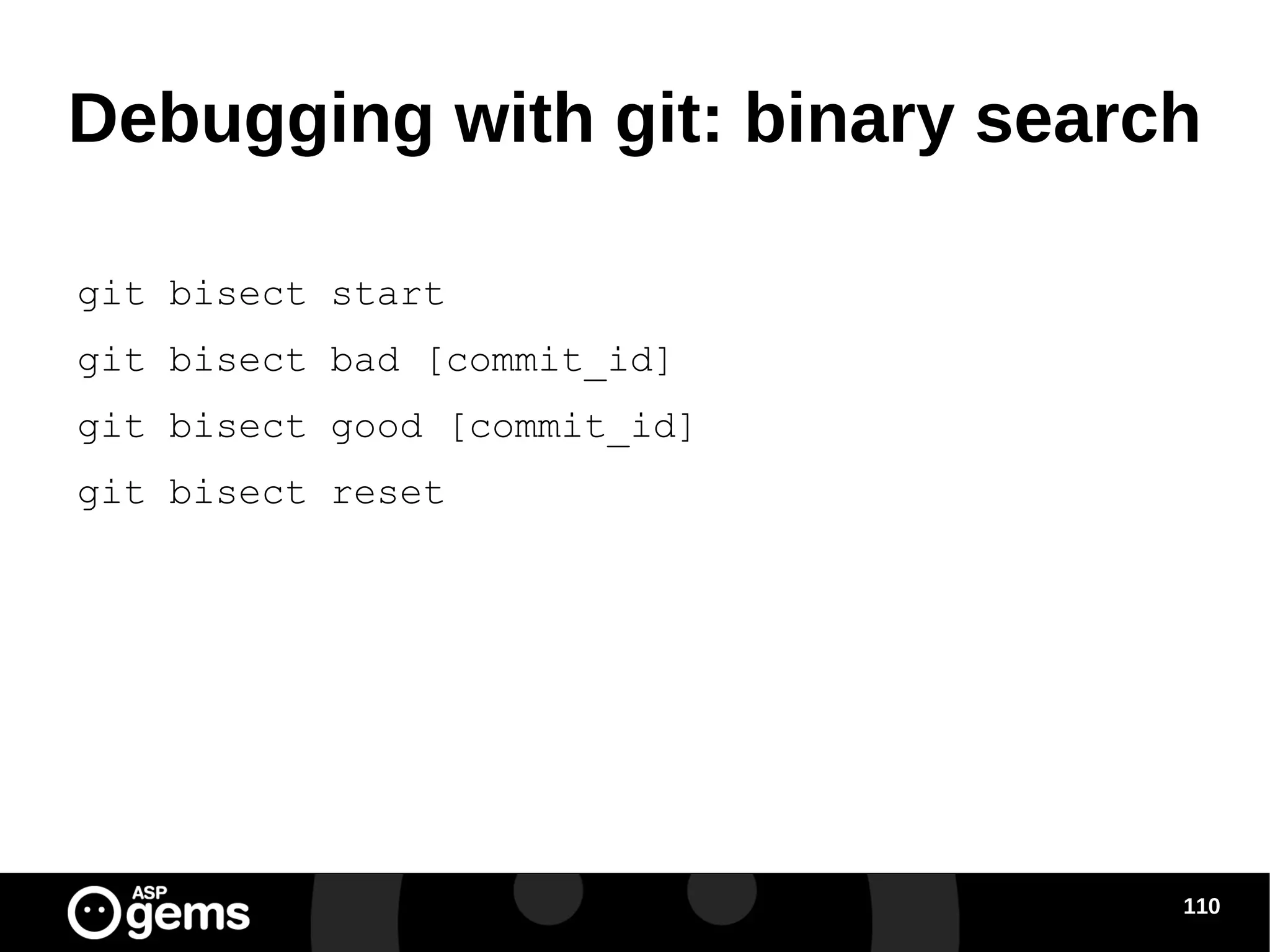 Debugging with git: binary search

git bisect start

git bisect bad [commit_id]

git bisect good [commit_id]

git bisect reset

ASP gems

110